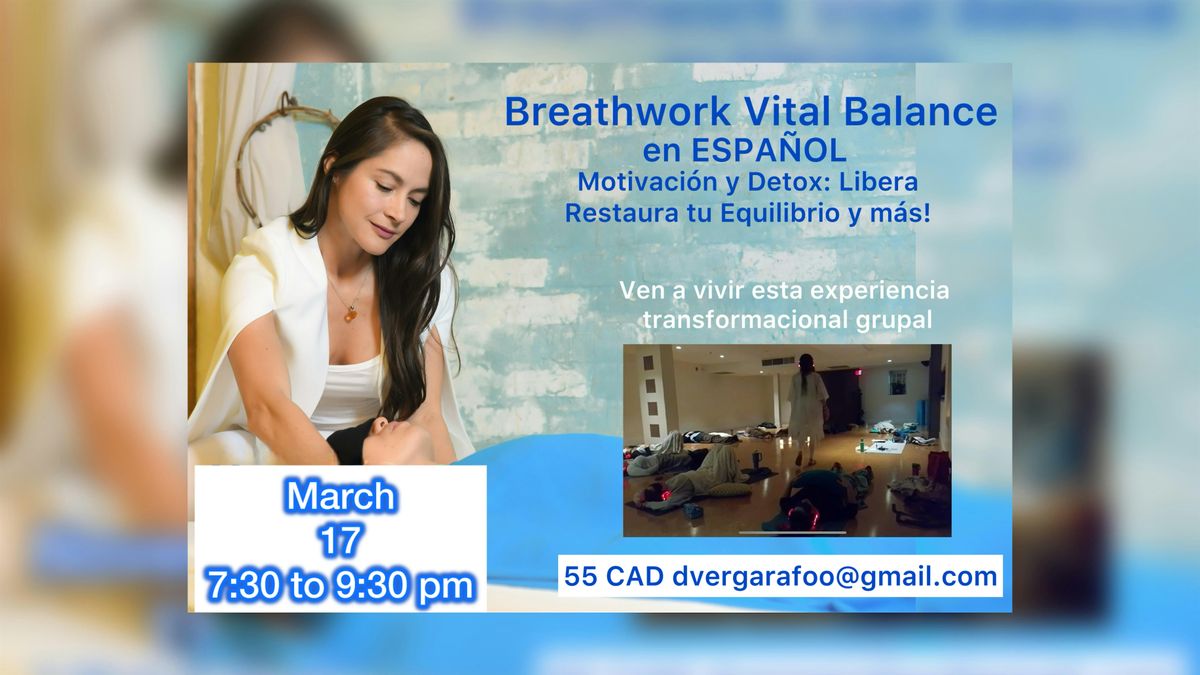 Breathwork Vital Balance
en ESPAÑOL
Motivación y Detox: Libera
Restaura tu Equilibrio y más!

Ven a vivir esta experiencia transformacional grupal

March
17
7:30 to 9:30 pm

55 CAD dvergarafoo@gmail.com